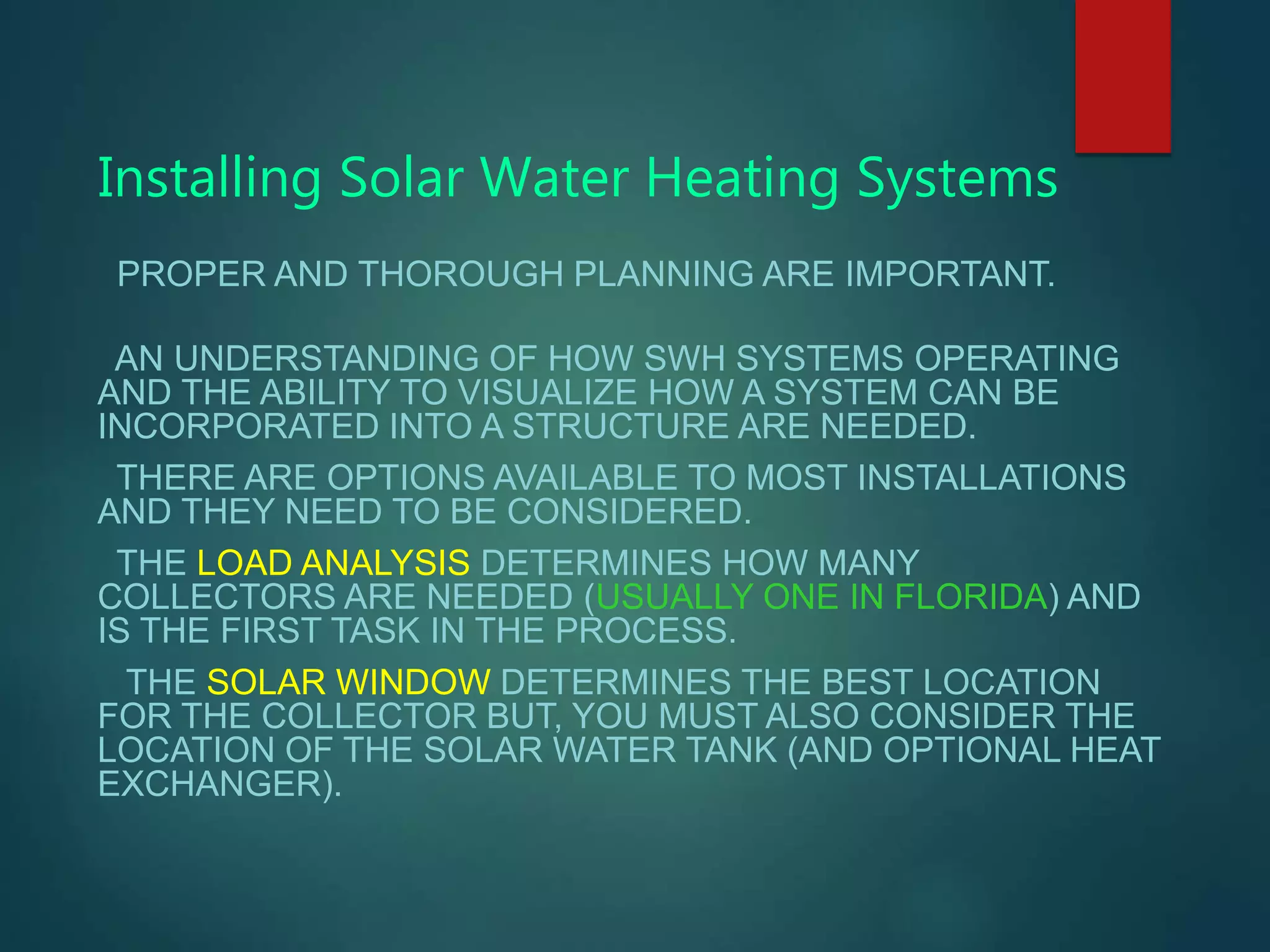 Installing Solar Water Heating Systems

PROPER AND THOROUGH PLANNING ARE IMPORTANT.

AN UNDERSTANDING OF HOW SWH SYSTEMS OPERATING AND THE ABILITY TO VISUALIZE HOW A SYSTEM CAN BE INCORPORATED INTO A STRUCTURE ARE NEEDED.

THERE ARE OPTIONS AVAILABLE TO MOST INSTALLATIONS AND THEY NEED TO BE CONSIDERED.

THE LOAD ANALYSIS DETERMINES HOW MANY COLLECTORS ARE NEEDED (USUALLY ONE IN FLORIDA) AND IS THE FIRST TASK IN THE PROCESS.

THE SOLAR WINDOW DETERMINES THE BEST LOCATION FOR THE COLLECTOR BUT, YOU MUST ALSO CONSIDER THE LOCATION OF THE SOLAR WATER TANK (AND OPTIONAL HEAT EXCHANGER).